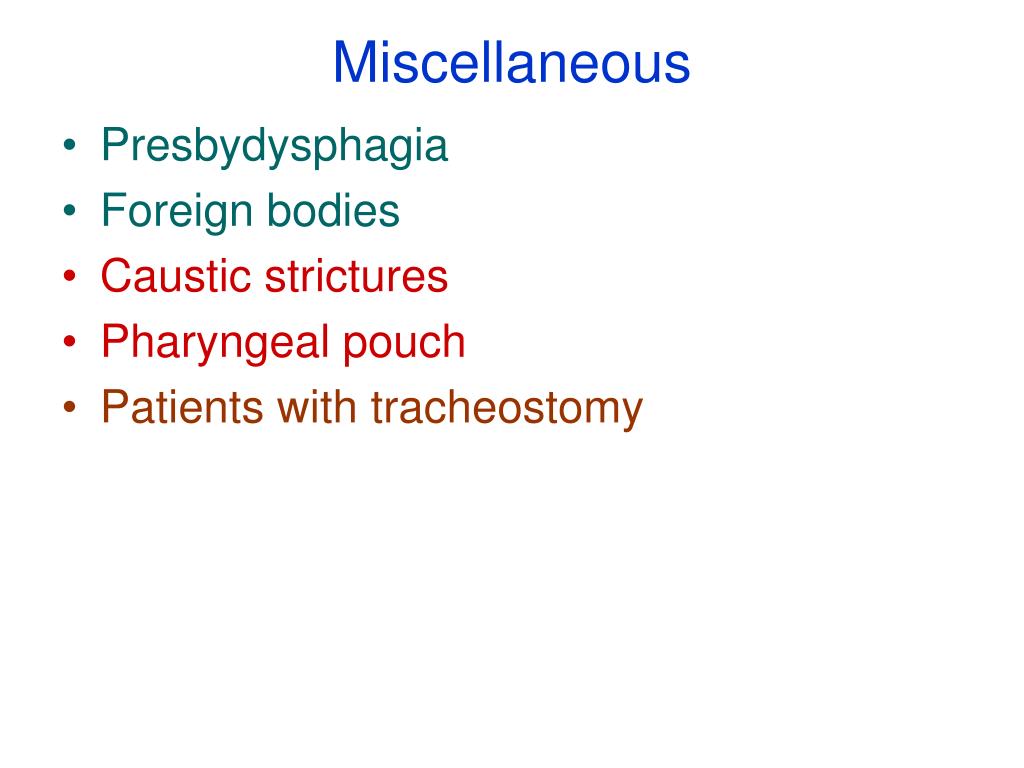 Miscellaneous

• Presbydysphagia
• Foreign bodies
• Caustic strictures
• Pharyngeal pouch
• Patients with tracheostomy